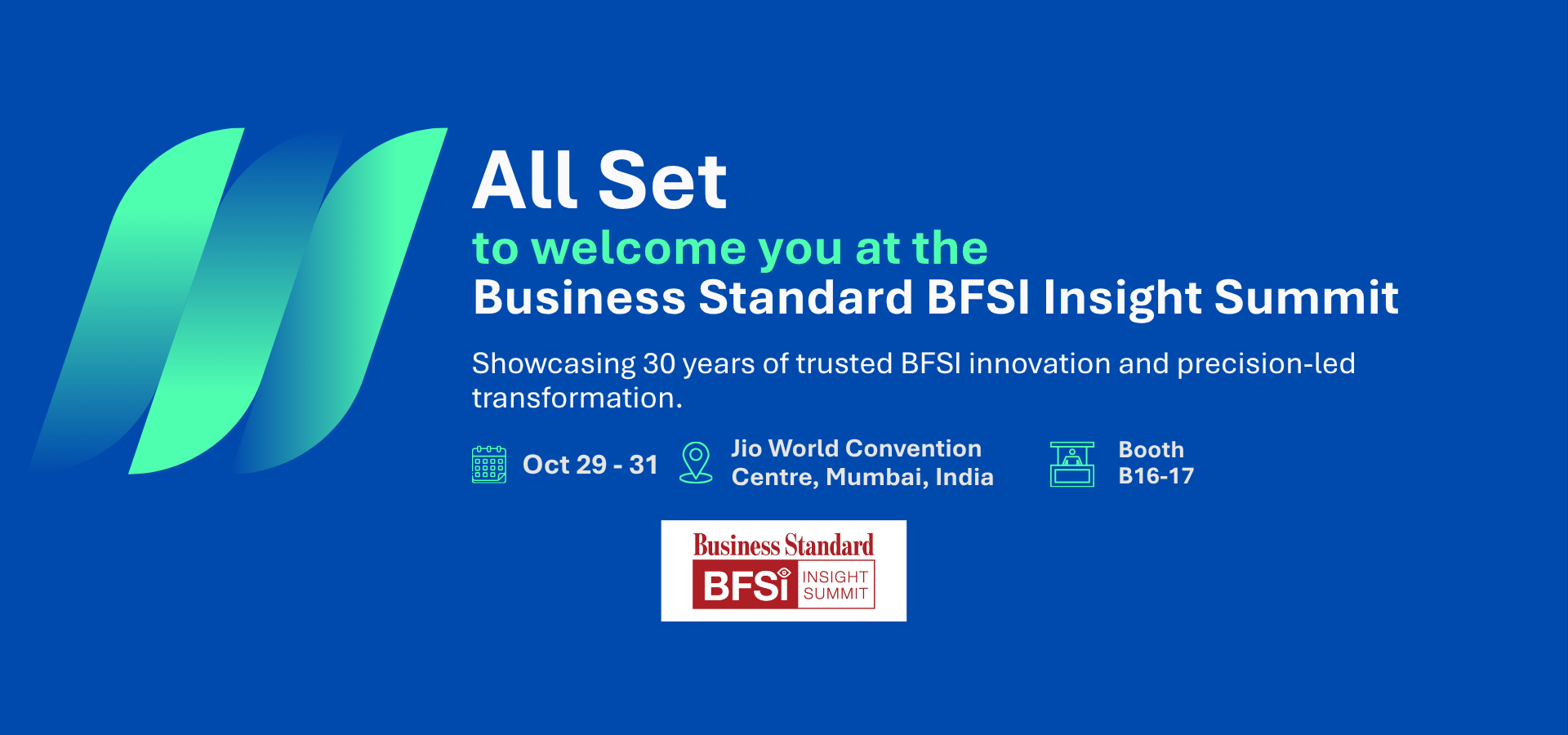 All Set

to welcome you at the

Business Standard BFSI Insight Summit

Showcasing 30 years of trusted BFSI innovation and precision-led transformation.

Oct 29 - 31

Jio World Convention Centre, Mumbai, India

Booth B16-17

Business Standard

BFSI INSIGHT SUMMIT